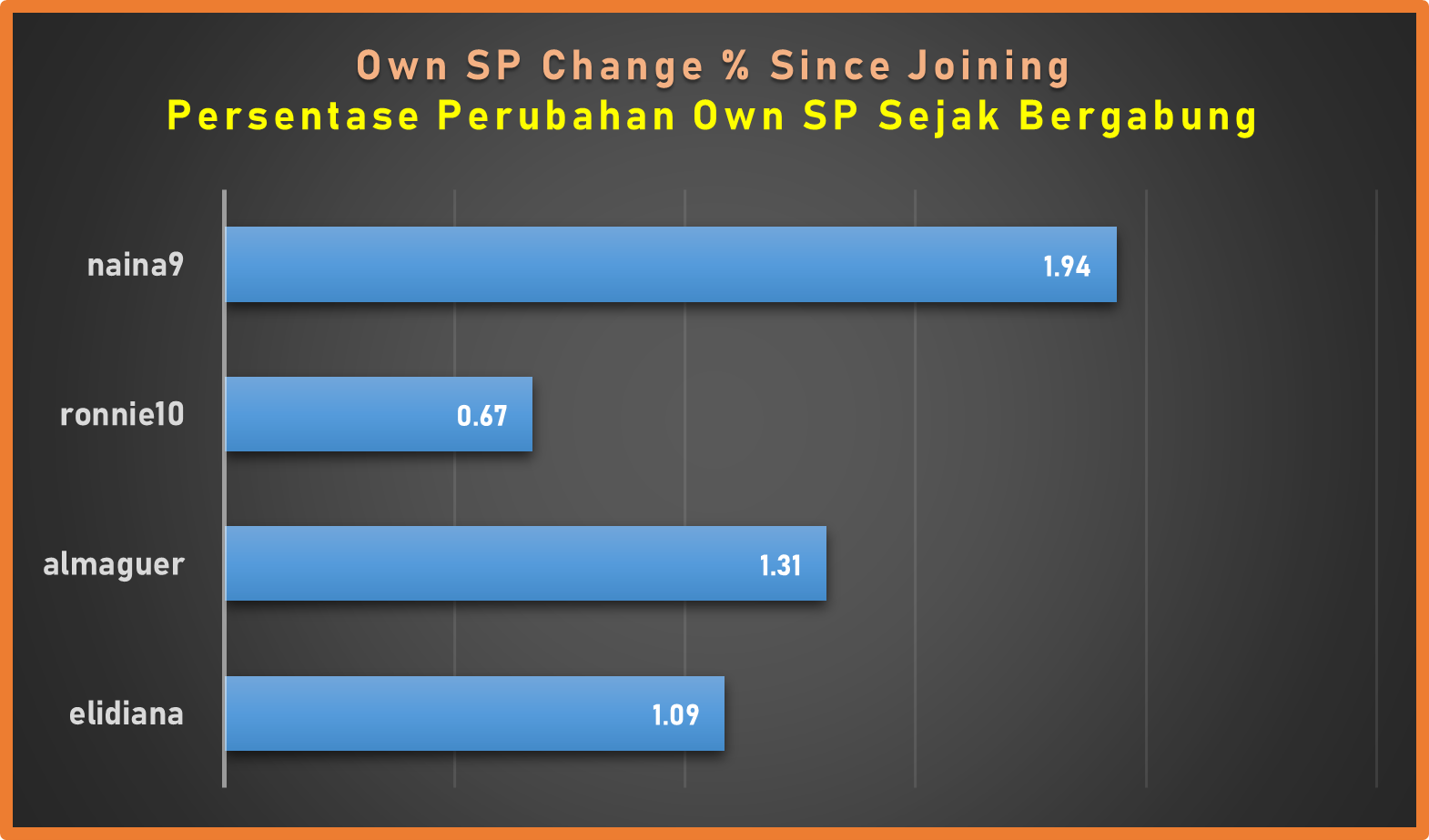 Own SP Change % Since Joining
Persentase Perubahan Own SP Sejak Bergabung

naina9
1.94
ronnie10
0.67
almaguer
1.31
elidiana
1.09